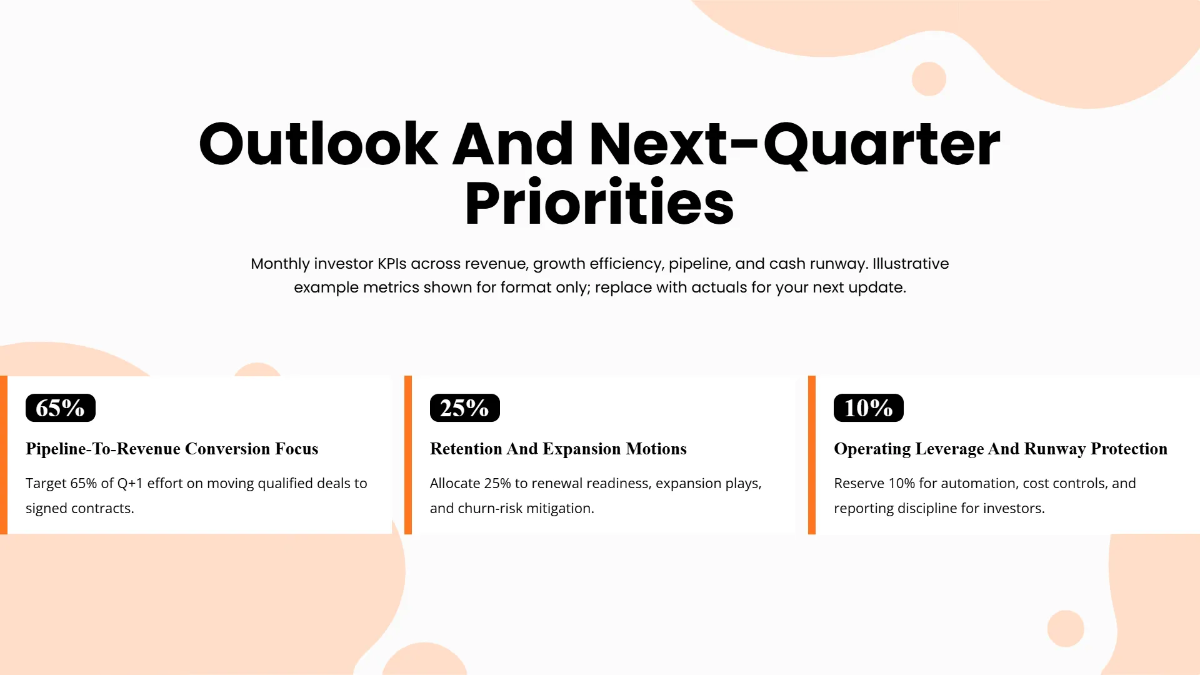 Outlook And Next-Quarter Priorities

Monthly investor KPIs across revenue, growth efficiency, pipeline, and cash runway. Illustrative example metrics shown for format only; replace with actuals for your next update.

65%

Pipeline-To-Revenue Conversion Focus

Target 65% of Q+1 effort on moving qualified deals to signed contracts.

25%

Retention And Expansion Motions

Allocate 25% to renewal readiness, expansion plays, and churn-risk mitigation.

10%

Operating Leverage And Runway Protection

Reserve 10% for automation, cost controls, and reporting discipline for investors.